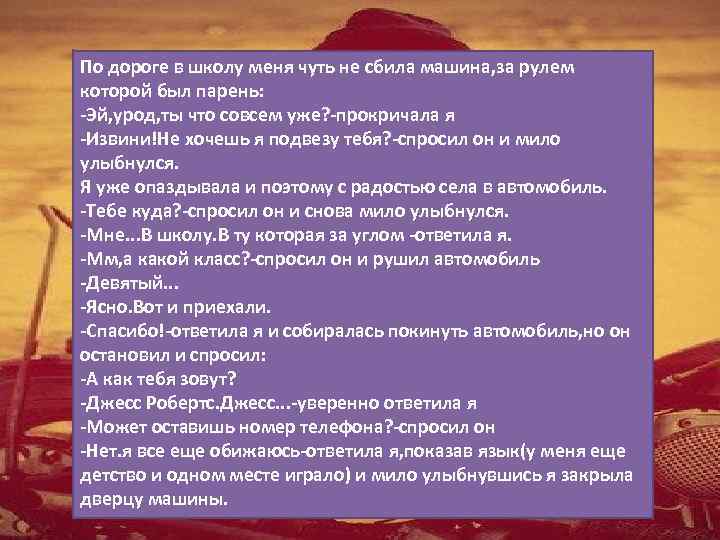 По дороге в школу меня чуть не сбила машина,за рулем которой был парень:
-Эй,урод,ты что совсем уже?-прокричала я
-Извини!Не хочешь я подвезу тебя?-спросил он и мило улыбнулся.
Я уже опаздывала и поэтому с радостью села в автомобиль.
-Тебе куда?-спросил он и снова мило улыбнулся.
-Мне...В школу.В ту которая за углом -ответила я.
-Мм,а какой класс?-спросил он и рушил автомобиль
-Девятый...
-Ясно.Вот и приехали.
-Спасибо!-ответила я и собиралась покинуть автомобиль,но он остановил и спросил:
-А как тебя зовут?
-Джесс Робертс.Джесс...-уверенно ответила я
-Может оставишь номер телефона?-спросил он
-Нет.я все еще обижаюсь-ответила я,показав язык(у меня еще детство и одном месте играло) и мило улыбнувшись я закрыла дверцу машины.